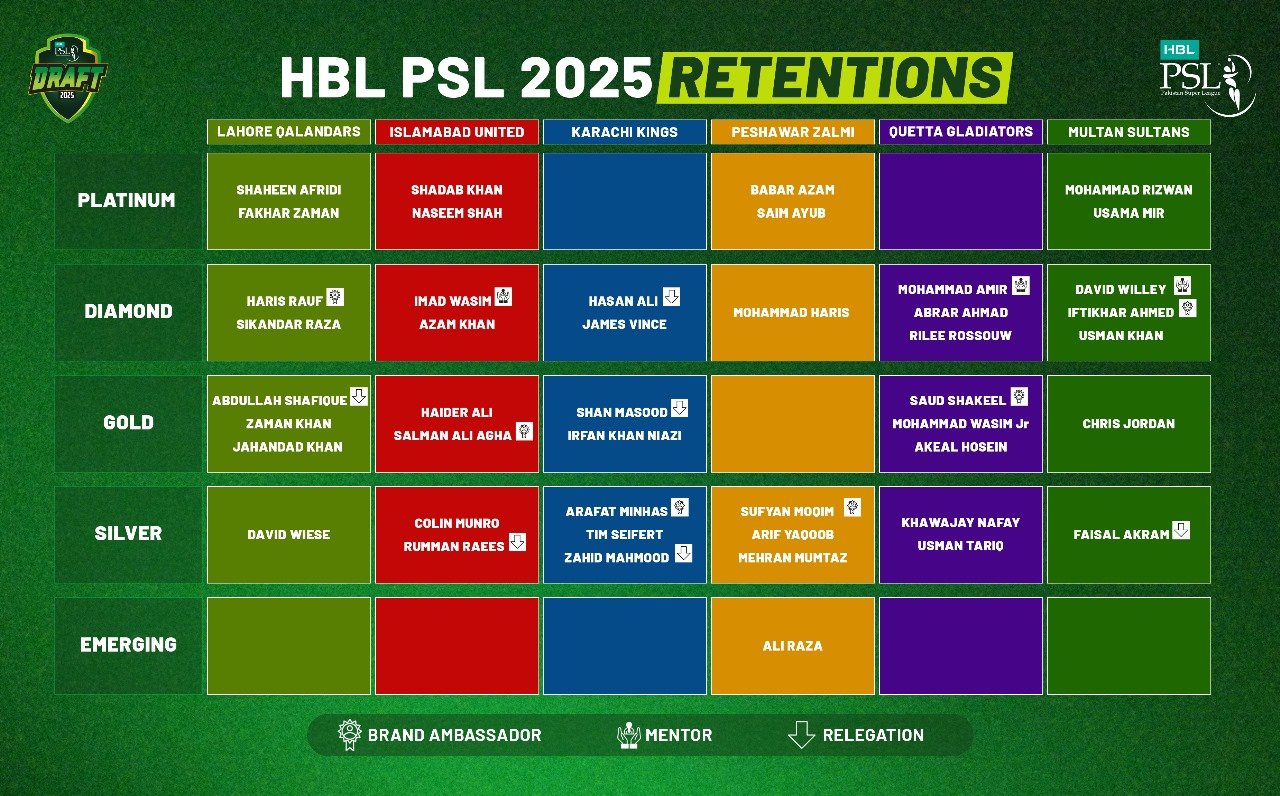 PSL DRAFT 2025

HBL PSL 2025 RETENTIONS

HBL PSL Pakistan Super League

| | LAHORE QALANDARS | ISLAMABAD UNITED | KARACHI KINGS | PESHAWAR ZALMI | QUETTA GLADIATORS | MULTAN SULTANS |
|---|---|---|---|---|---|---|
| PLATINUM | SHAHEEN AFRIDI FAKHAR ZAMAN | SHADAB KHAN NASEEM SHAH | | BABAR AZAM SAIM AYUB | | MOHAMMAD RIZWAN USAMA MIR |
| DIAMOND | HARIS RAUF SIKANDAR RAZA | IMAD WASIM AZAM KHAN | HASAN ALI JAMES VINCE | MOHAMMAD HARIS | MOHAMMAD AMIR ABRAR AHMAD RILEE ROSSOUW | DAVID WILLEY IFTIKHAR AHMED USMAN KHAN |
| GOLD | ABDULLAH SHAFIQUE ZAMAN KHAN JAHANDAD KHAN | HAIDER ALI SALMAN ALI AGHA | SHAN MASOOD IRFAN KHAN NIAZI | | SAUD SHAKEEL MOHAMMAD WASIM Jr AKEAL HOSEIN | CHRIS JORDAN |
| SILVER | DAVID WIESE | COLIN MUNRO RUMMAN RAEES | ARAFAT MINHAS TIM SEIFERT ZAHID MAHMOOD | SUFYAN MOQIM ARIF YAQOOB MEHRAN MUMTAZ | KHAWAJAY NAFAY USMAN TARIQ | FAISAL AKRAM |
| EMERGING | | | | ALI RAZA | | |

BRAND AMBASSADOR MENTOR RELEGATION